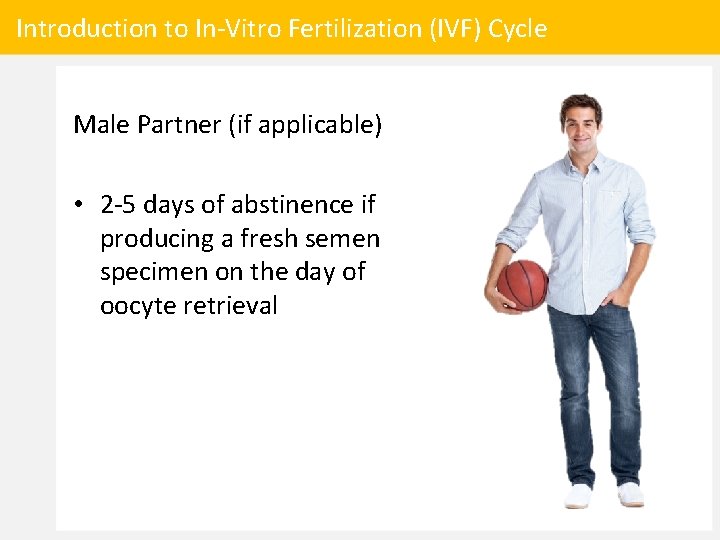 Introduction to In-Vitro Fertilization (IVF) Cycle

Male Partner (if applicable)

• 2-5 days of abstinence if producing a fresh semen specimen on the day of oocyte retrieval